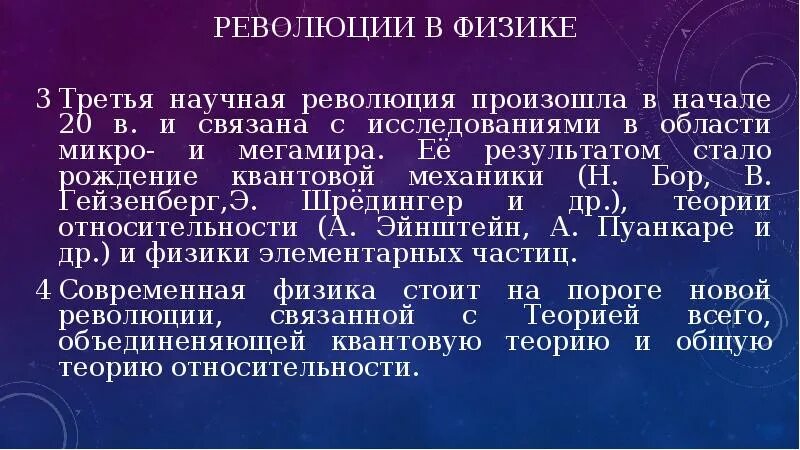 РЕВОЛЮЦИИ В ФИЗИКЕ

3 Третья научная революция произошла в начале 20 в. и связана с исследованиями в области микро- и мегамира. Её результатом стало рождение квантовой механики (Н. Бор, В. Гейзенберг,Э. Шрёдингер и др.), теории относительности (А. Эйнштейн, А. Пуанкаре и др.) и физики элементарных частиц.

4 Современная физика стоит на пороге новой революции, связанной с Теорией всего, объединеняющей квантовую теорию и общую теорию относительности.